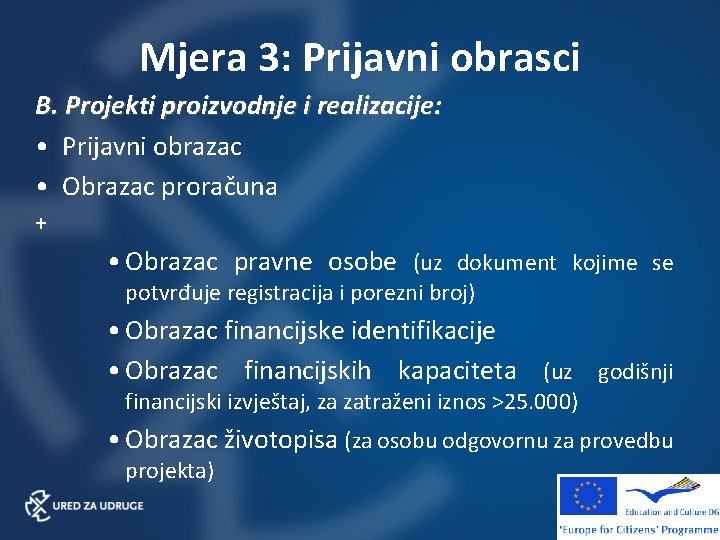 Mjera 3: Prijavni obrasci

B. Projekti proizvodnje i realizacije:

• Prijavni obrazac

• Obrazac proračuna

+

• Obrazac pravne osobe (uz dokument kojime se potvrđuje registracija i porezni broj)

• Obrazac financijske identifikacije

• Obrazac financijskih kapaciteta (uz godišnji financijski izvještaj, za zatraženi iznos >25.000)

• Obrazac životopisa (za osobu odgovornu za provedbu projekta)

URED ZA UDRUGE

Education and Culture DG

'Europe for Citizens' Programme